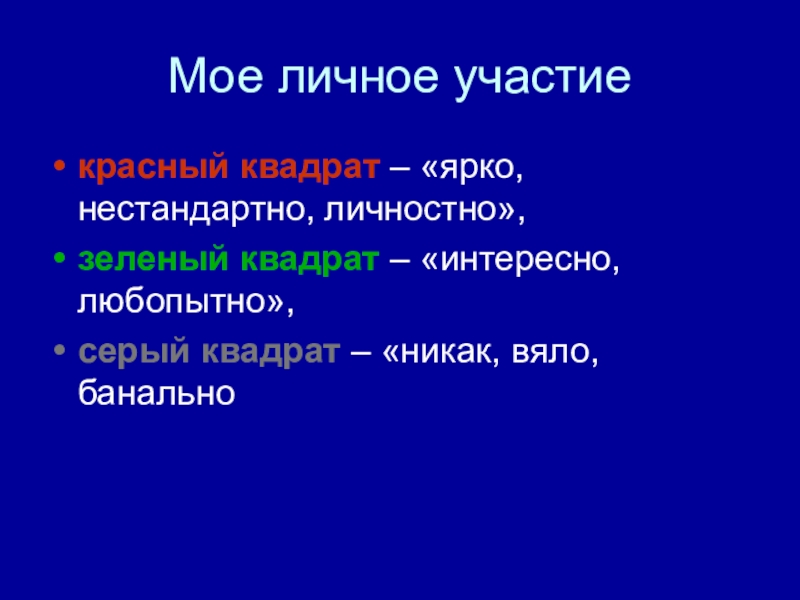 Мое личное участие

• красный квадрат – «ярко, нестандартно, личностно»,
• зеленый квадрат – «интересно, любопытно»,
• серый квадрат – «никак, вяло, банально